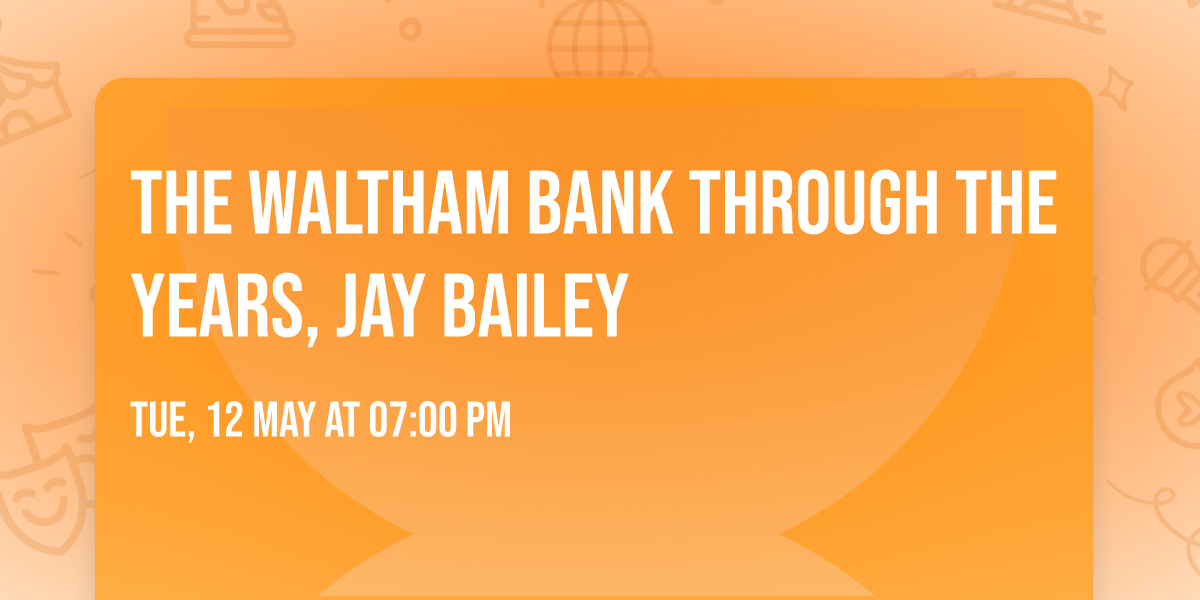 THE WALTHAM BANK THROUGH THE YEARS, JAY BAILEY

TUE, 12 MAY AT 07:00 PM